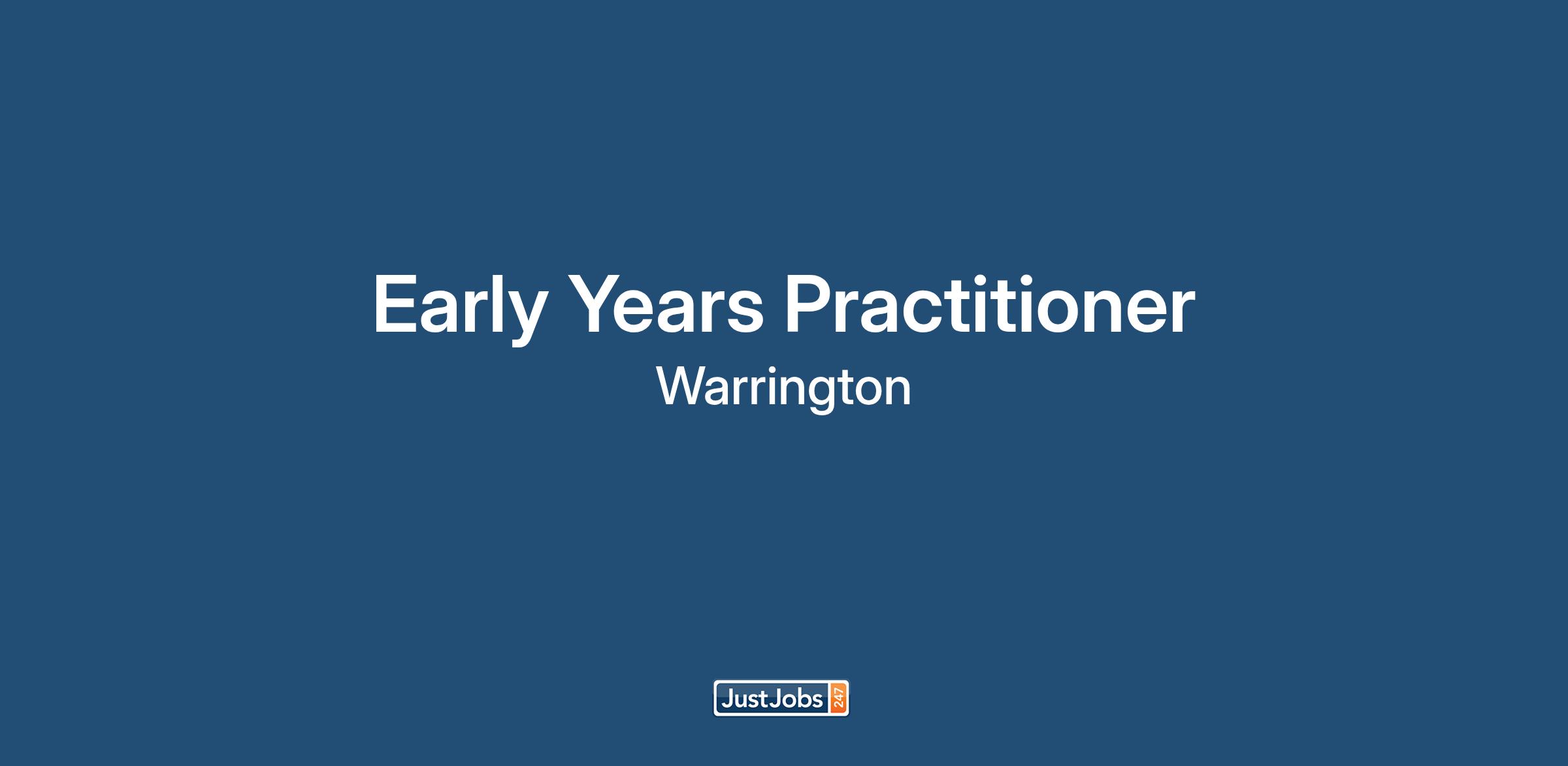 Early Years Practitioner

Warrington

JustJobs 247